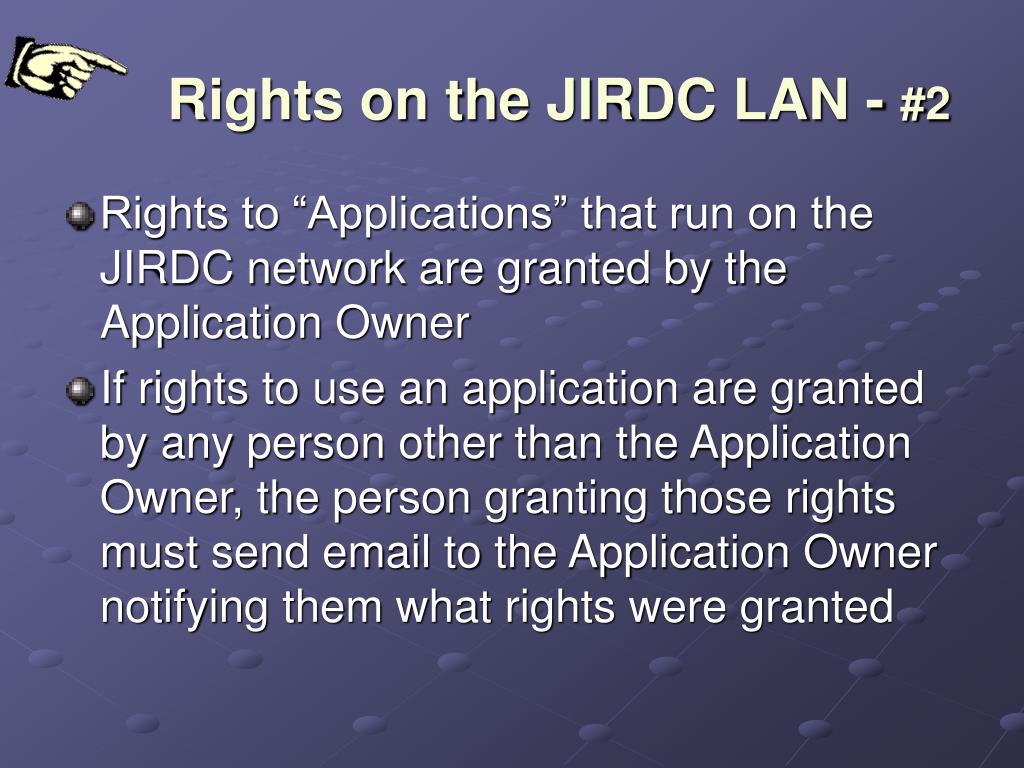 Rights on the JIRDC LAN - #2

Rights to “Applications” that run on the JIRDC network are granted by the Application Owner

If rights to use an application are granted by any person other than the Application Owner, the person granting those rights must send email to the Application Owner notifying them what rights were granted